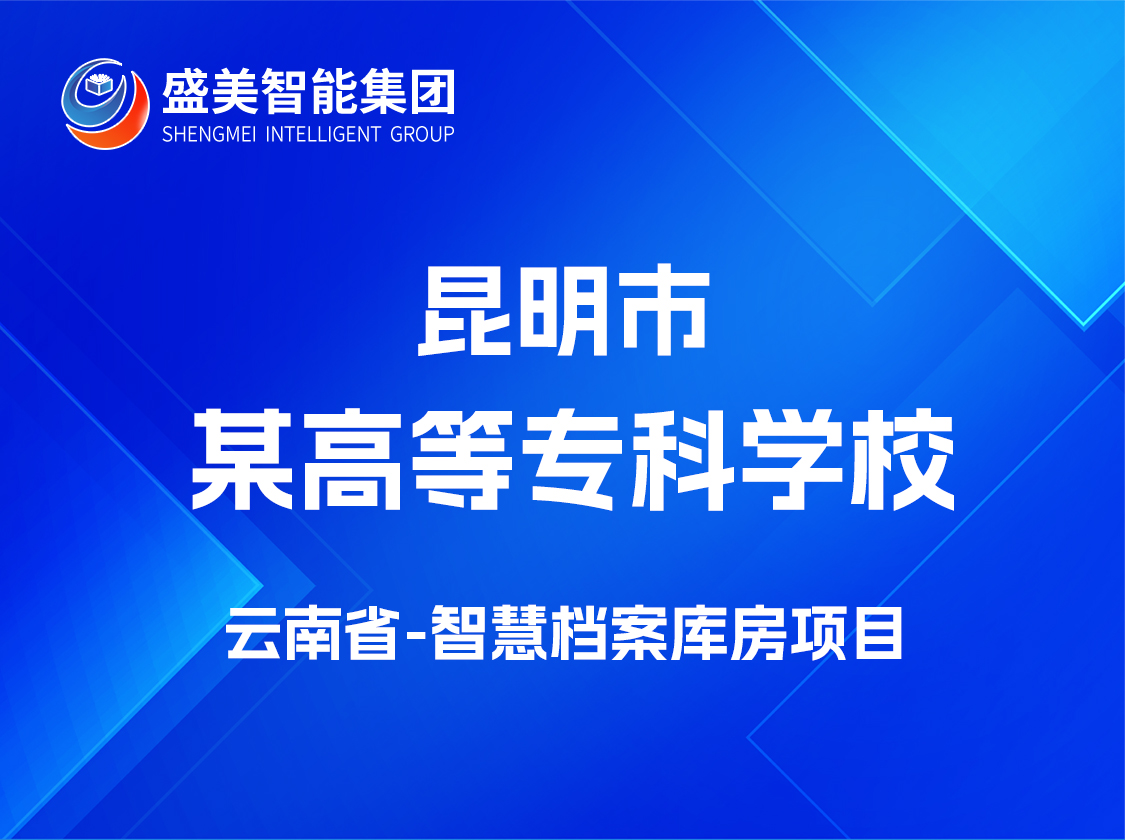 盛美智能集团
SHENGMEI INTELLIGENT GROUP

昆明市
某高等专科学校

云南省-智慧档案库房项目